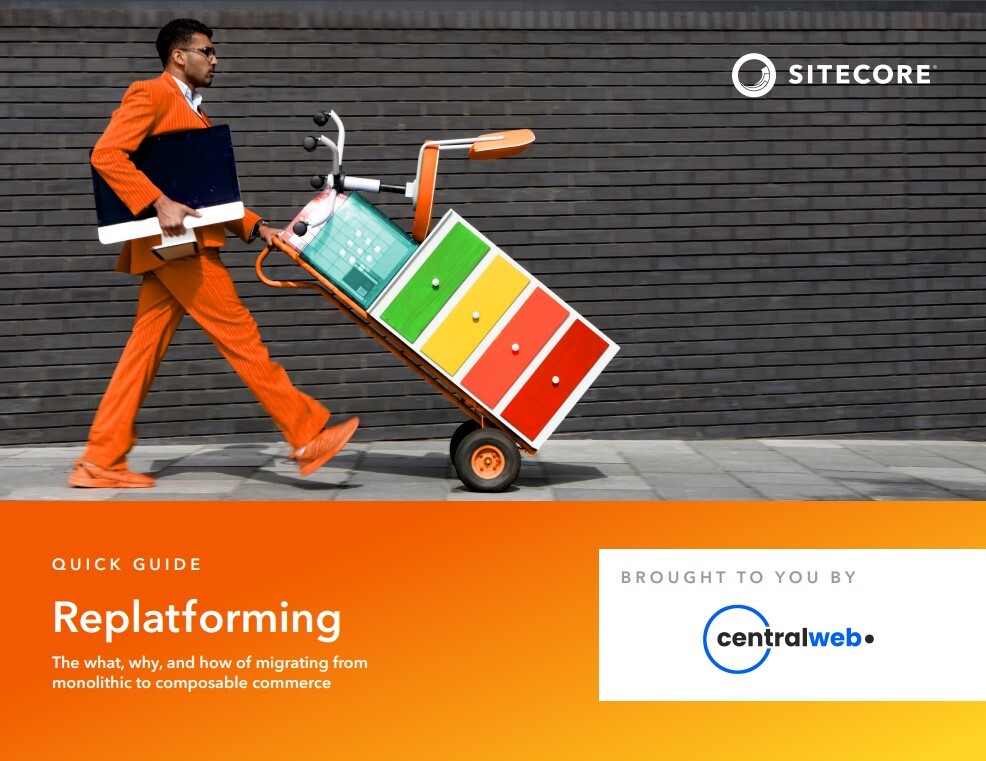 SITECORE

QUICK GUIDE

Replatforming

The what, why, and how of migrating from monolithic to composable commerce

BROUGHT TO YOU BY

centralweb